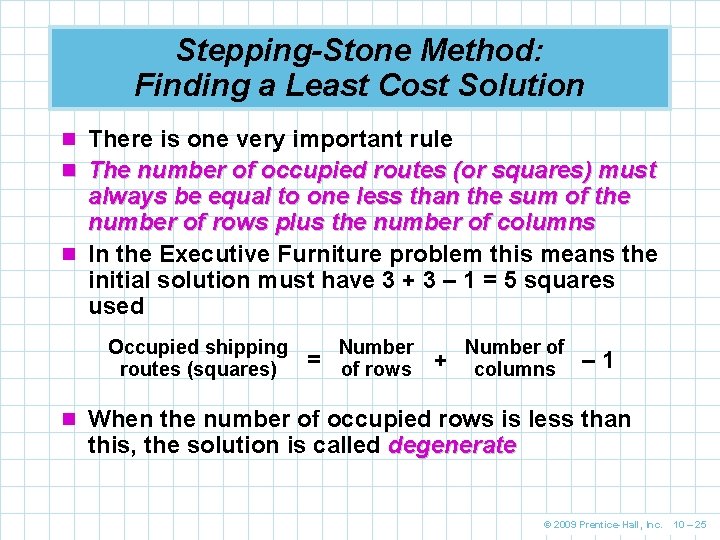 Stepping-Stone Method:
Finding a Least Cost Solution

There is one very important rule

The number of occupied routes (or squares) must always be equal to one less than the sum of the number of rows plus the number of columns

In the Executive Furniture problem this means the initial solution must have 3 + 3 – 1 = 5 squares used

Occupied shipping routes (squares) = Number of rows + Number of columns – 1

When the number of occupied rows is less than this, the solution is called degenerate

© 2009 Prentice-Hall, Inc. 10 – 25